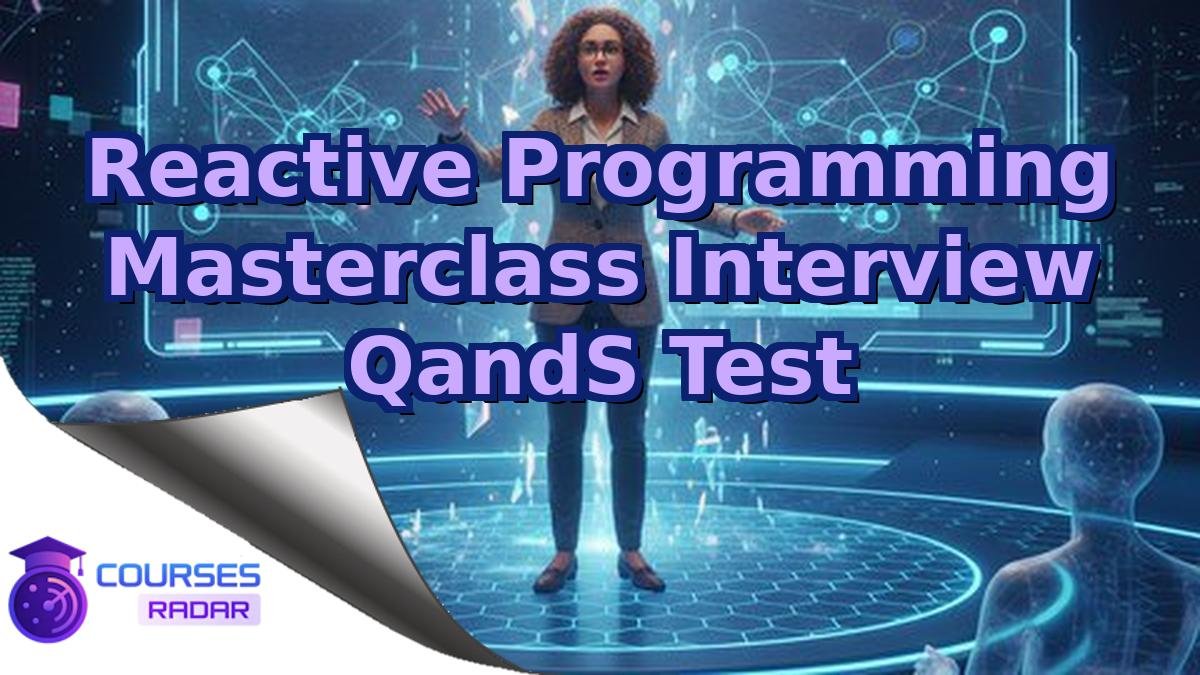 Reactive Programming Masterclass Interview QandS Test

COURSES RADAR